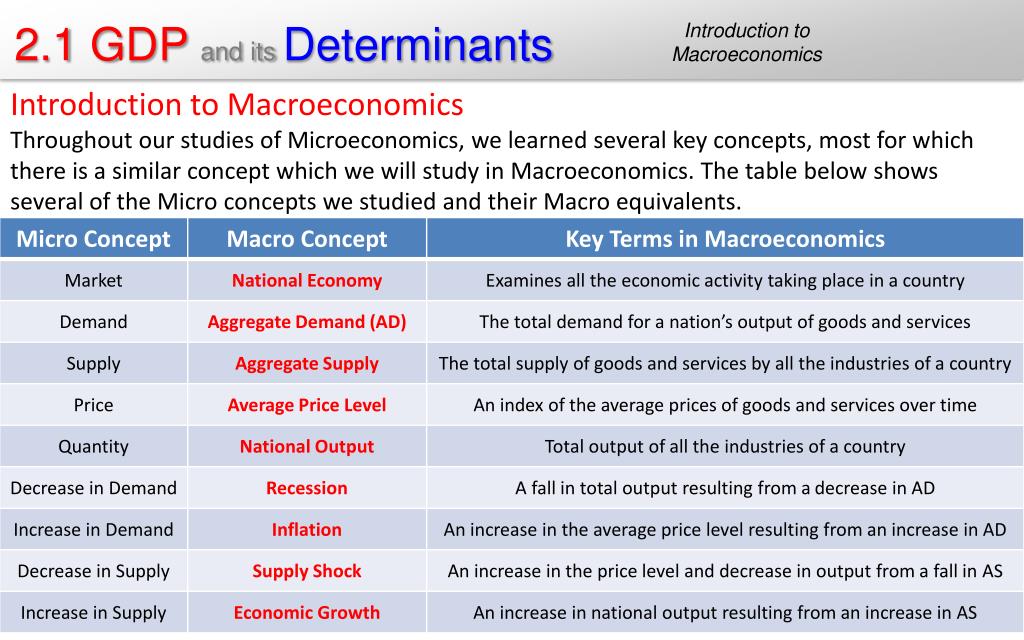 2.1 GDP and its Determinants

Introduction to Macroeconomics

Introduction to Macroeconomics

Throughout our studies of Microeconomics, we learned several key concepts, most for which there is a similar concept which we will study in Macroeconomics. The table below shows several of the Micro concepts we studied and their Macro equivalents.

| Micro Concept | Macro Concept | Key Terms in Macroeconomics |
|---|---|---|
| Market | National Economy | Examines all the economic activity taking place in a country |
| Demand | Aggregate Demand (AD) | The total demand for a nation's output of goods and services |
| Supply | Aggregate Supply | The total supply of goods and services by all the industries of a country |
| Price | Average Price Level | An index of the average prices of goods and services over time |
| Quantity | National Output | Total output of all the industries of a country |
| Decrease in Demand | Recession | A fall in total output resulting from a decrease in AD |
| Increase in Demand | Inflation | An increase in the average price level resulting from an increase in AD |
| Decrease in Supply | Supply Shock | An increase in the price level and decrease in output from a fall in AS |
| Increase in Supply | Economic Growth | An increase in national output resulting from an increase in AS |